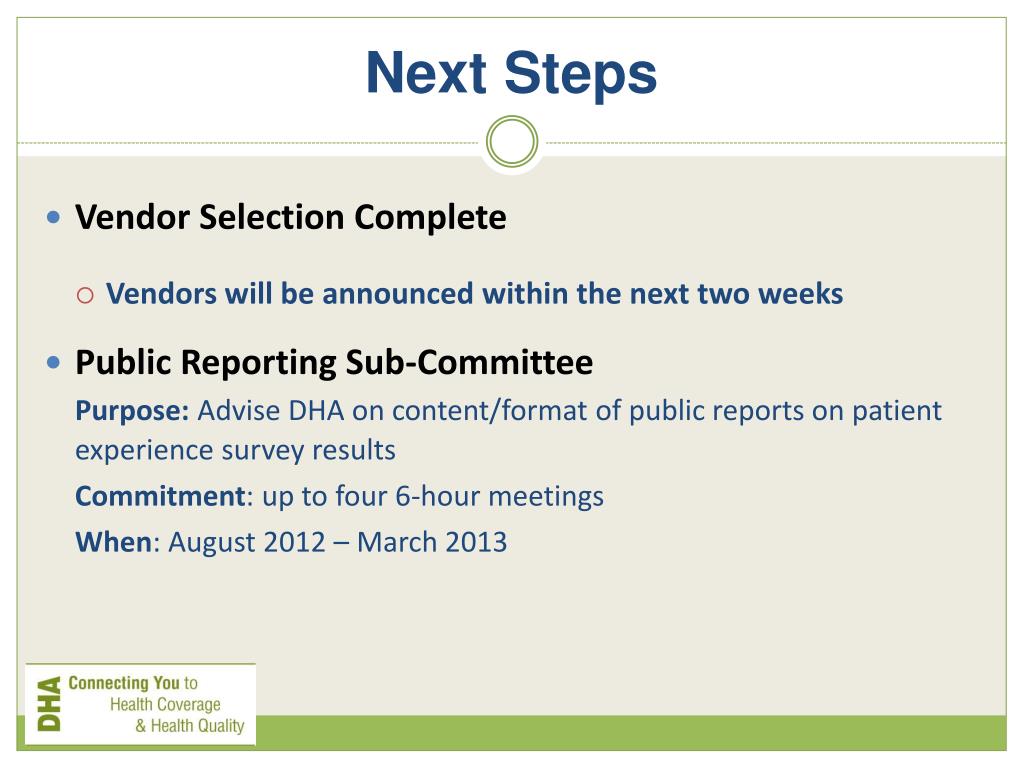 Next Steps

Vendor Selection Complete

Vendors will be announced within the next two weeks

Public Reporting Sub-Committee

Purpose: Advise DHA on content/format of public reports on patient experience survey results

Commitment: up to four 6-hour meetings

When: August 2012 – March 2013

DHA Connecting You to Health Coverage & Health Quality